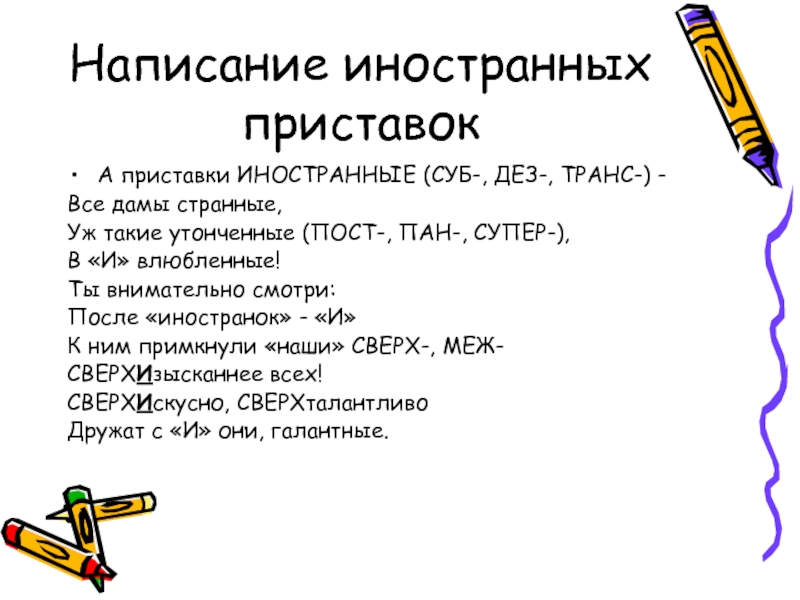 Написание иностранных приставок

• А приставки ИНОСТРАННЫЕ (СУБ-, ДЕЗ-, ТРАНС-) -
Все дамы странные,
Уж такие утонченные (ПОСТ-, ПАН-, СУПЕР-),
В «И» влюбленные!
Ты внимательно смотри:
После «иностранок» - «И»
К ним примкнули «наши» СВЕРХ-, МЕЖ-
СВЕРХИзысканнее всех!
СВЕРХИскусно, СВЕРХталантливо
Дружат с «И» они, галантные.